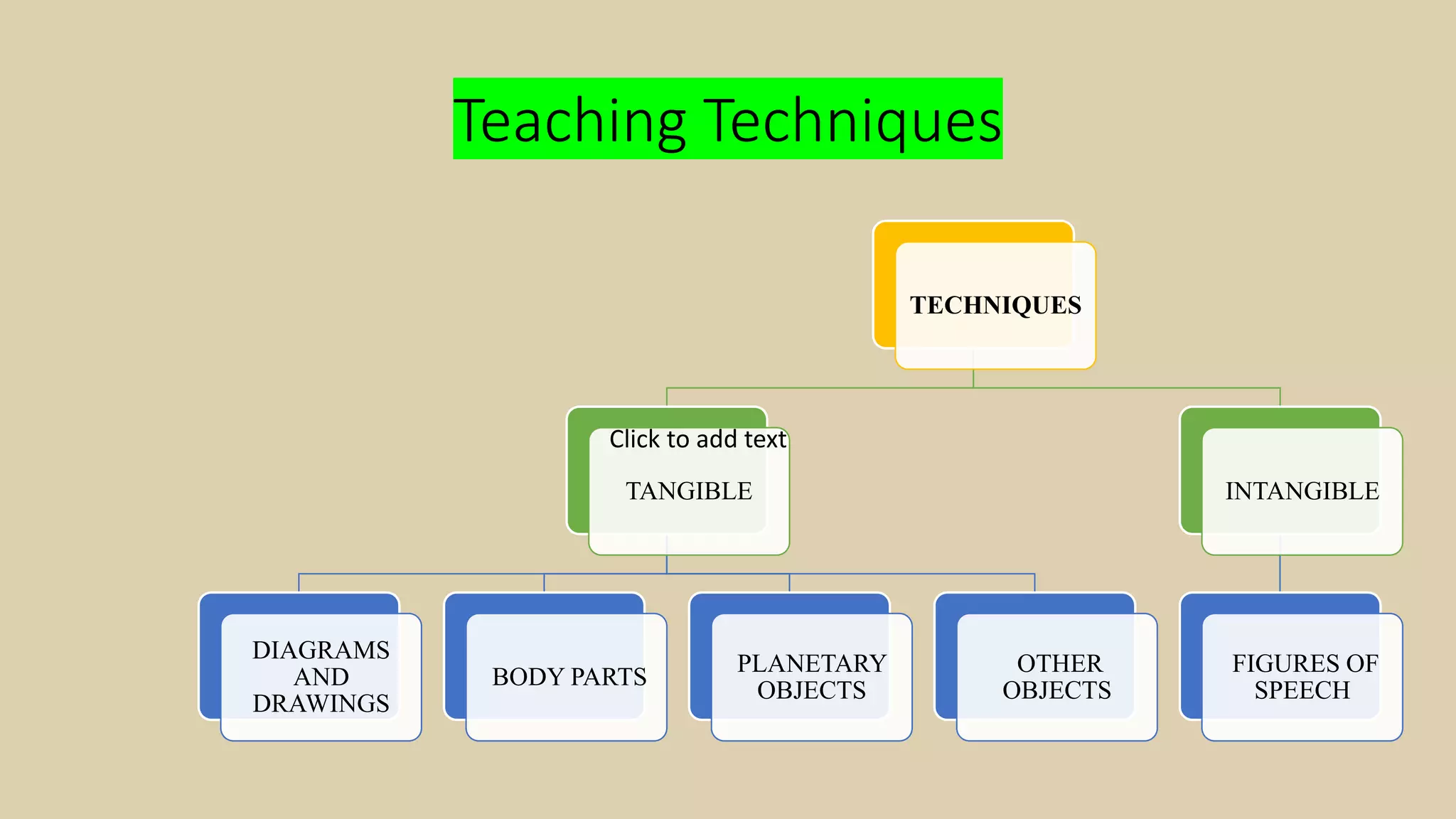 Teaching Techniques

TECHNIQUES

Click to add text

TANGIBLE

INTANGIBLE

DIAGRAMS AND DRAWINGS

BODY PARTS

PLANETARY OBJECTS

OTHER OBJECTS

FIGURES OF SPEECH